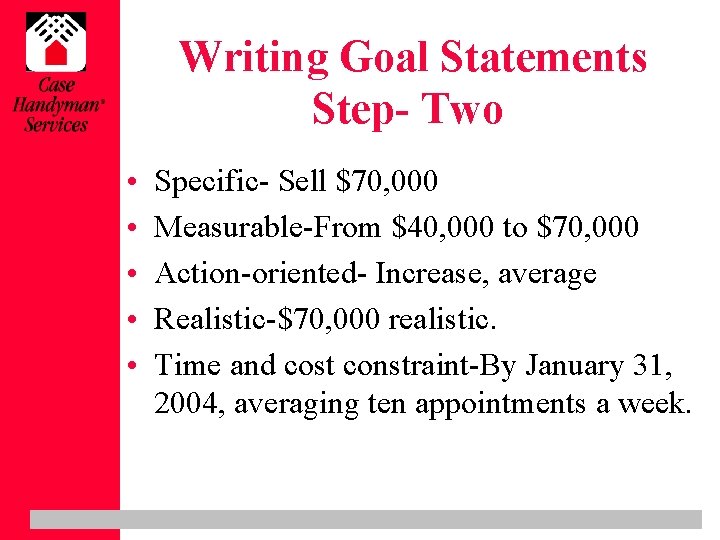 Case Handyman® Services

Writing Goal Statements Step- Two

• Specific- Sell \$70,000
• Measurable-From \$40,000 to \$70,000
• Action-oriented- Increase, average
• Realistic-\$70,000 realistic.
• Time and cost constraint-By January 31, 2004, averaging ten appointments a week.